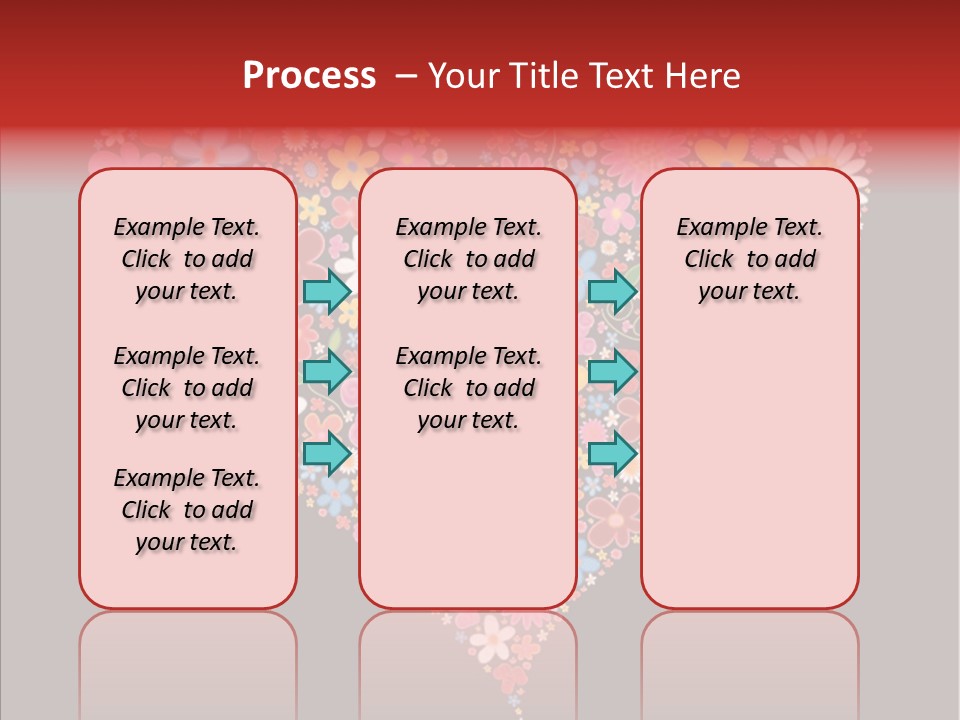 Process – Your Title Text Here

Example Text. Click to add your text.

Example Text. Click to add your text.

Example Text. Click to add your text.

Example Text. Click to add your text.

Example Text. Click to add your text.

Example Text. Click to add your text.